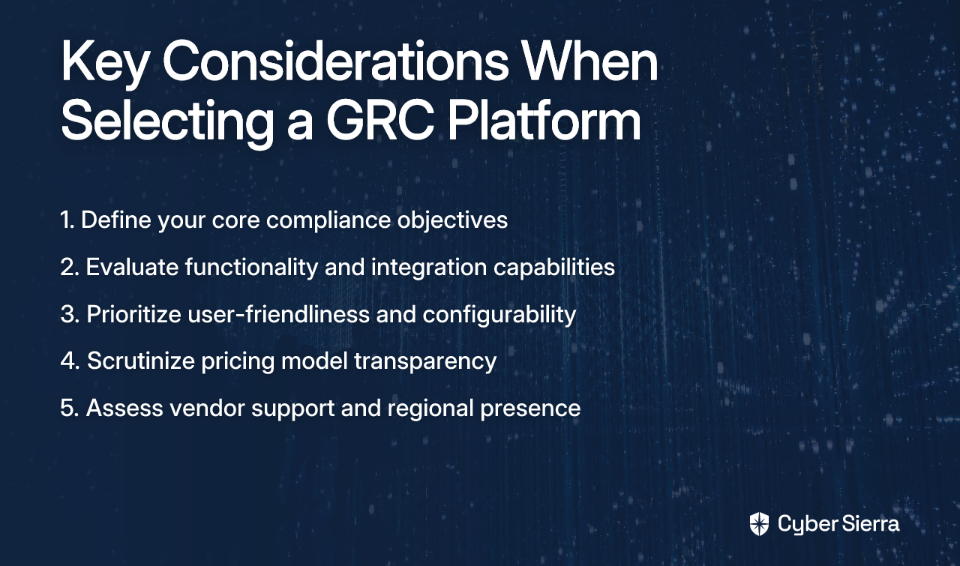 Key Considerations When Selecting a GRC Platform

1. Define your core compliance objectives

2. Evaluate functionality and integration capabilities

3. Prioritize user-friendliness and configurability

4. Scrutinize pricing model transparency

5. Assess vendor support and regional presence

Cyber Sierra